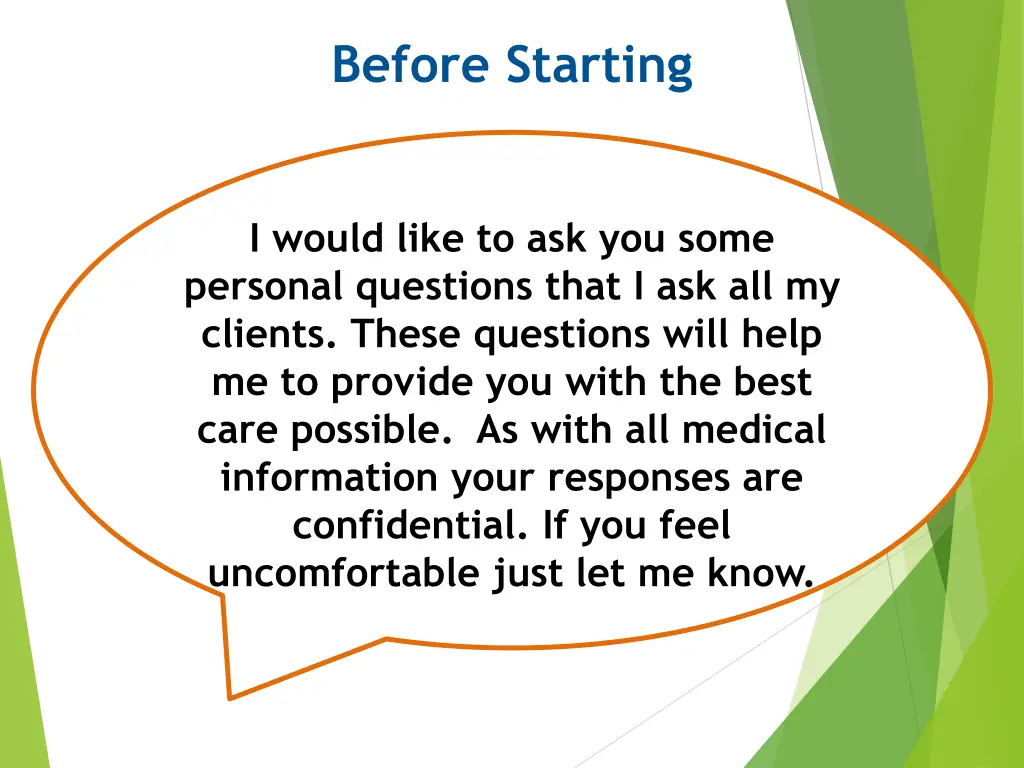 Before Starting

I would like to ask you some personal questions that I ask all my clients. These questions will help me to provide you with the best care possible.  As with all medical information your responses are confidential. If you feel uncomfortable just let me know.